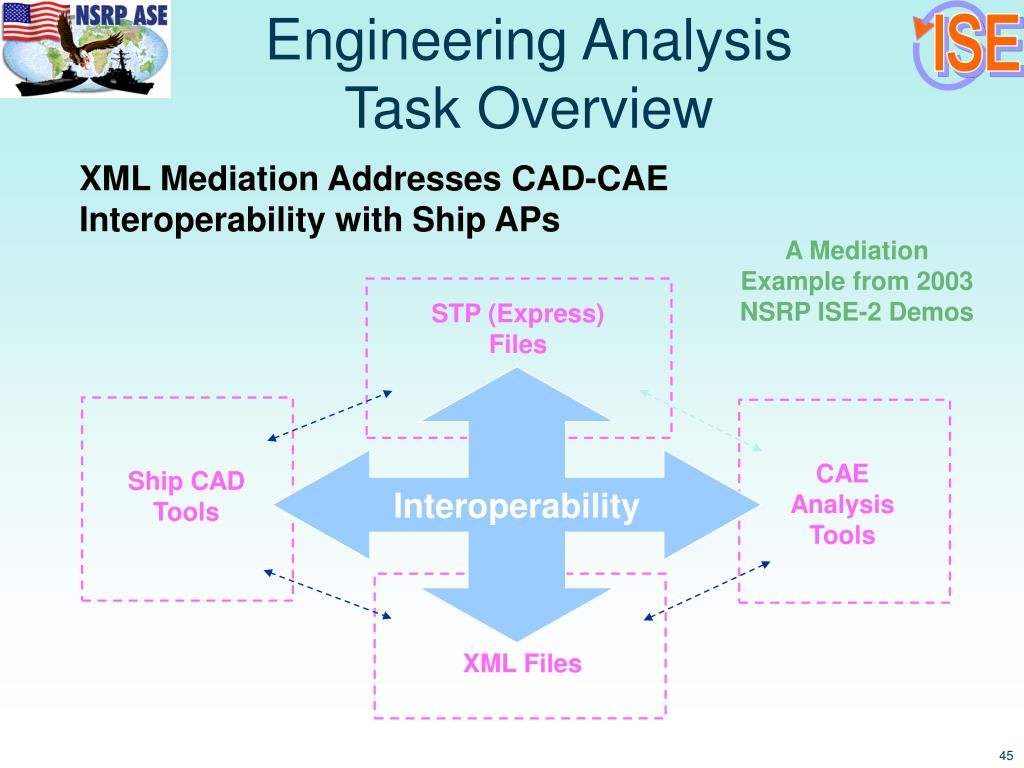 NSRP ASE

Engineering Analysis Task Overview

ISE

XML Mediation Addresses CAD-CAE Interoperability with Ship APs

A Mediation Example from 2003 NSRP ISE-2 Demos

STP (Express) Files

Ship CAD Tools

Interoperability

CAE Analysis Tools

XML Files

45